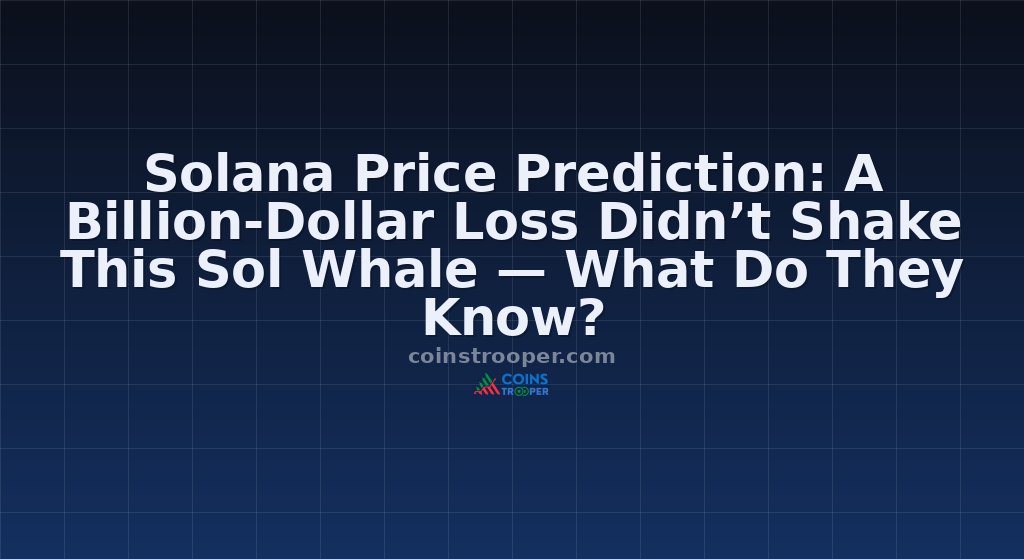 Solana Price Prediction: A Billion-Dollar Loss Didn’t Shake This Sol Whale — What Do They Know?

coinstrooper.com

COINS TROOPER